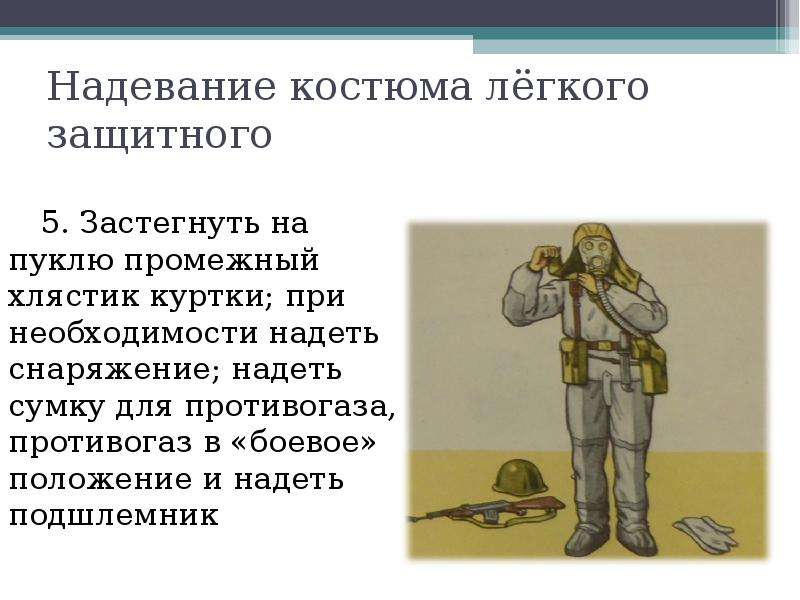 Надевание костюма лёгкого защитного

5. Застегнуть на пуклю промежный хлястик куртки; при необходимости надеть снаряжение; надеть сумку для противогаза, противогаз в «боевое» положение и надеть подшлемник